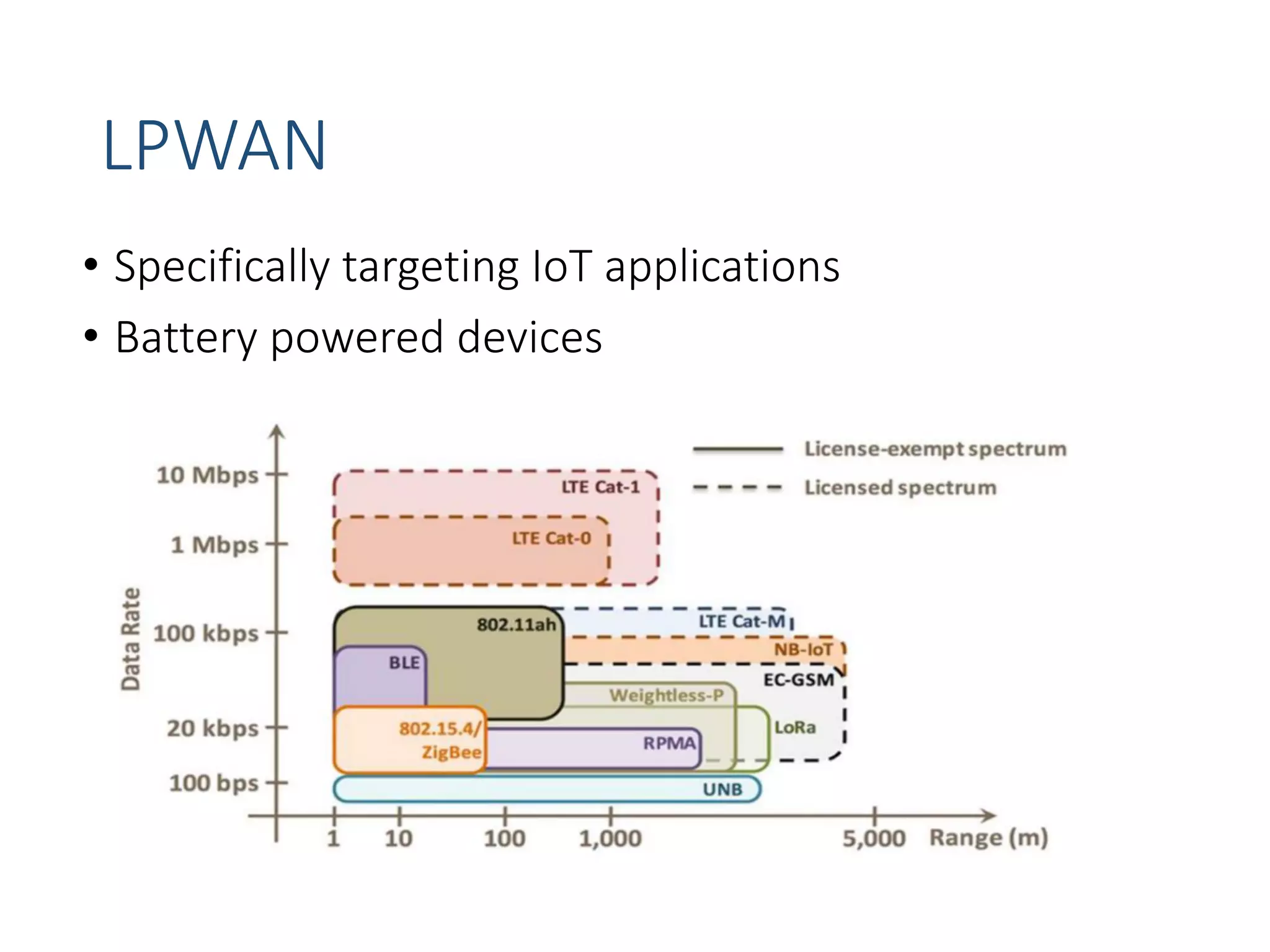 LPWAN

• Specifically targeting IoT applications
• Battery powered devices

License-exempt spectrum
Licensed spectrum

Data Rate
10 Mbps
1 Mbps
100 kbps
20 kbps
100 bps

LTE Cat-1
LTE Cat-0
802.11ah
LTE Cat-M
NB-IoT
EC-GSM
BLE
Weightless-P
LoRa
802.15.4/ ZigBee
RPMA
UNB

1
10
100
1,000
5,000
Range (m)